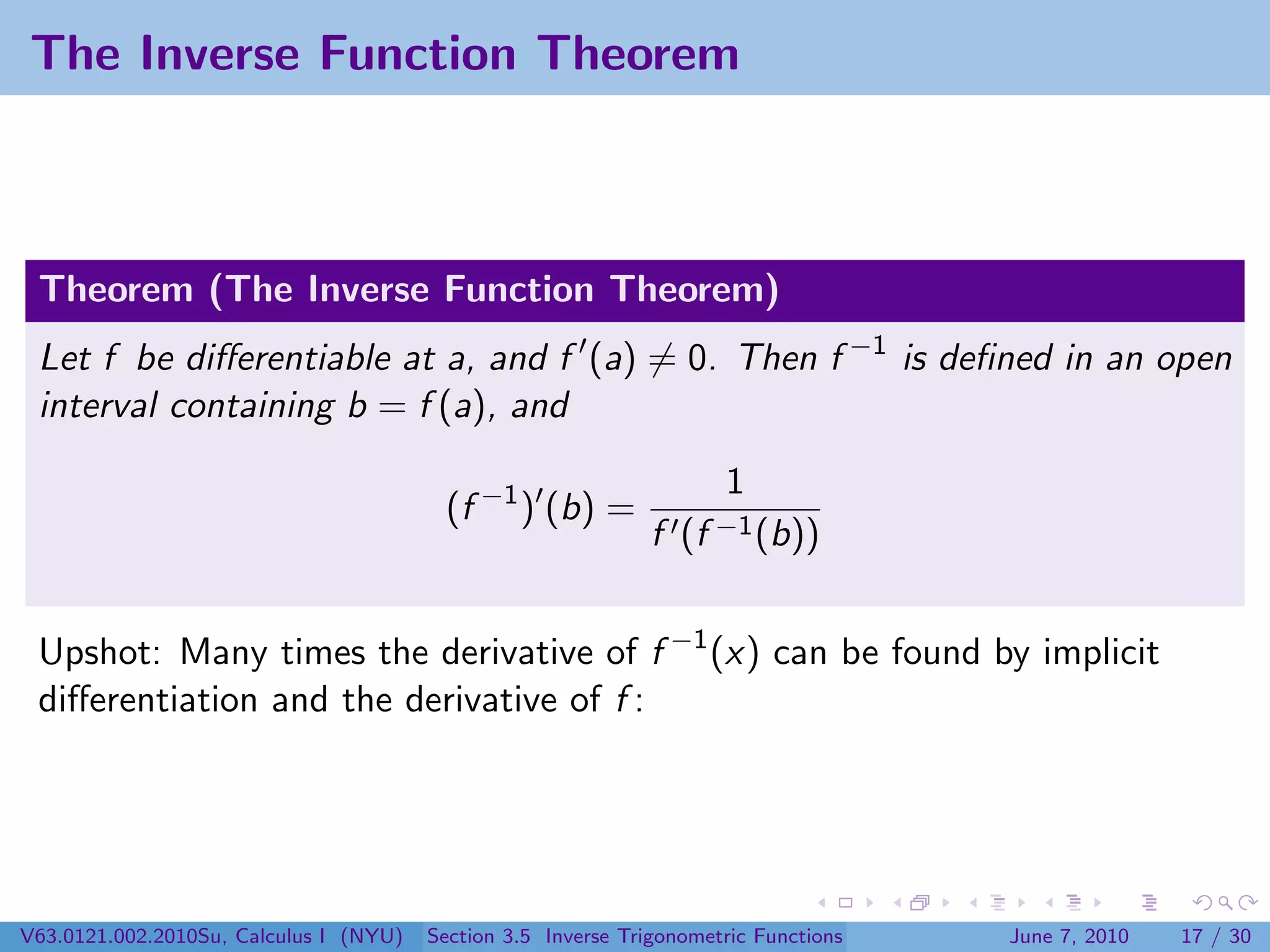 The Inverse Function Theorem

Theorem (The Inverse Function Theorem)

Let $f$ be differentiable at $a$, and $f'(a) \neq 0$. Then $f^{-1}$ is defined in an open interval containing $b = f(a)$, and

$$(f^{-1})'(b) = \frac{1}{f'(f^{-1}(b))}$$

Upshot: Many times the derivative of $f^{-1}(x)$ can be found by implicit differentiation and the derivative of $f$:

V63.0121.002.2010Su, Calculus I (NYU) Section 3.5 Inverse Trigonometric Functions June 7, 2010 17 / 30